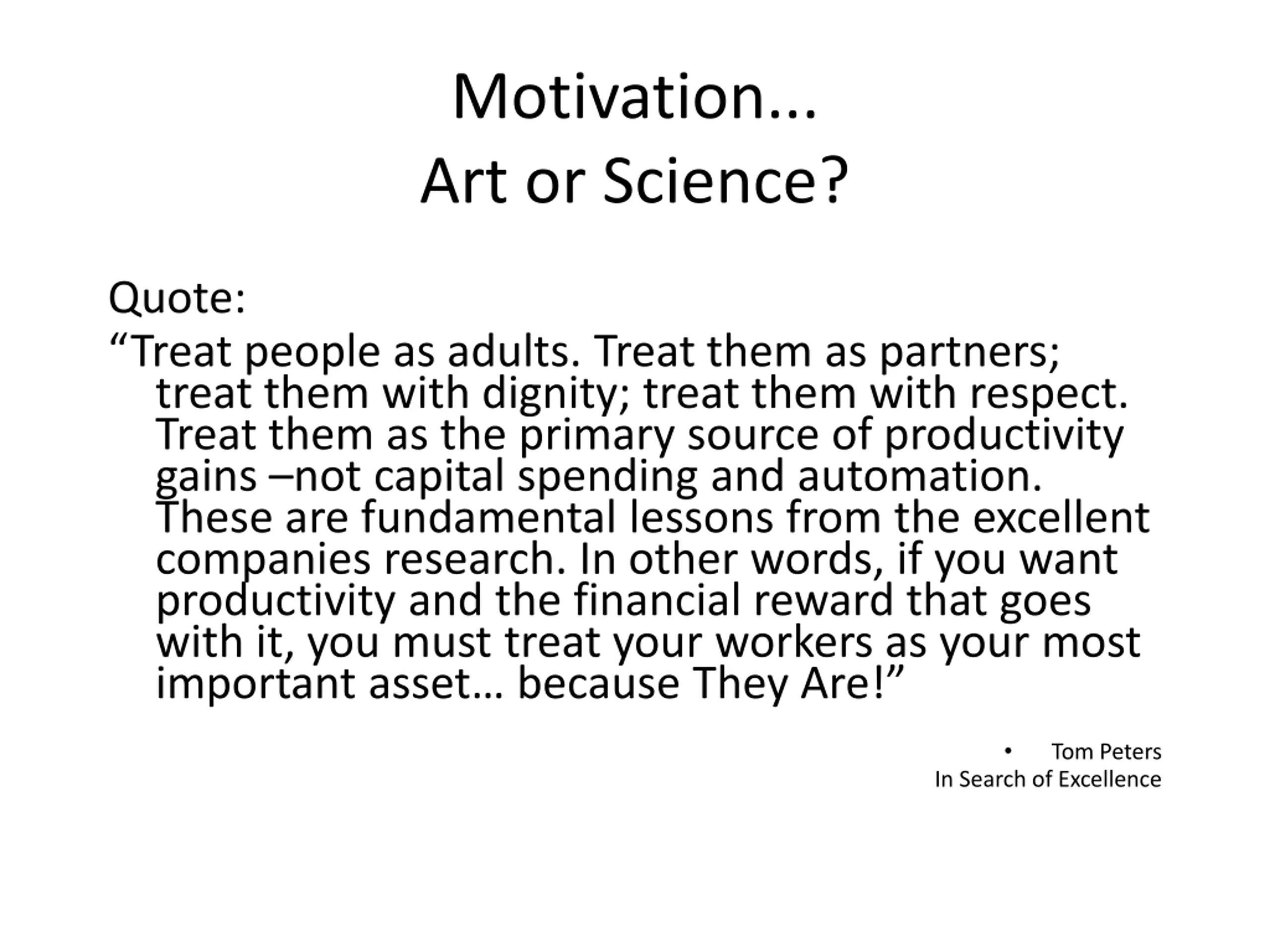 Motivation...
Art or Science?

Quote:

“Treat people as adults. Treat them as partners; treat them with dignity; treat them with respect. Treat them as the primary source of productivity gains –not capital spending and automation. These are fundamental lessons from the excellent companies research. In other words, if you want productivity and the financial reward that goes with it, you must treat your workers as your most important asset… because They Are!”

• Tom Peters
In Search of Excellence